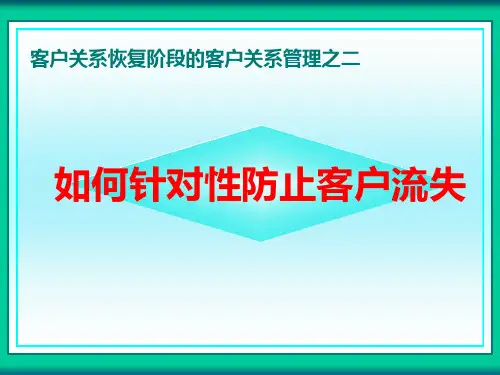 客户关系恢复阶段的客户关系管理之二

如何针对性防止客户流失